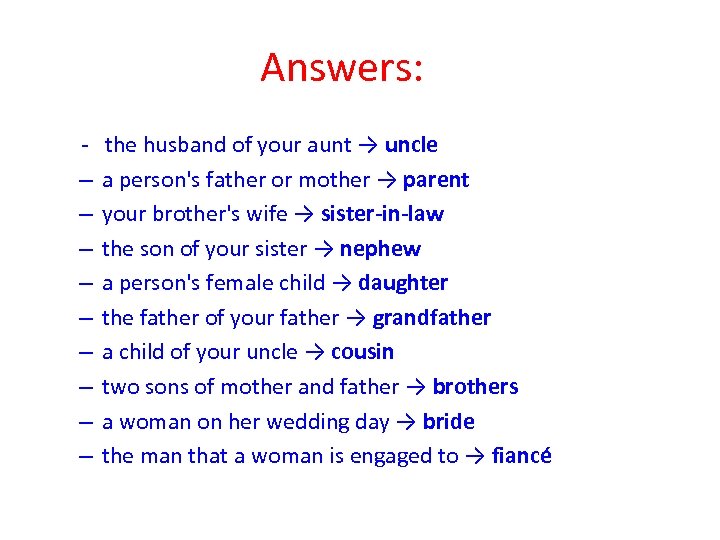 Answers:

- the husband of your aunt → uncle
– a person's father or mother → parent
– your brother's wife → sister-in-law
– the son of your sister → nephew
– a person's female child → daughter
– the father of your father → grandfather
– a child of your uncle → cousin
– two sons of mother and father → brothers
– a woman on her wedding day → bride
– the man that a woman is engaged to → fiancé